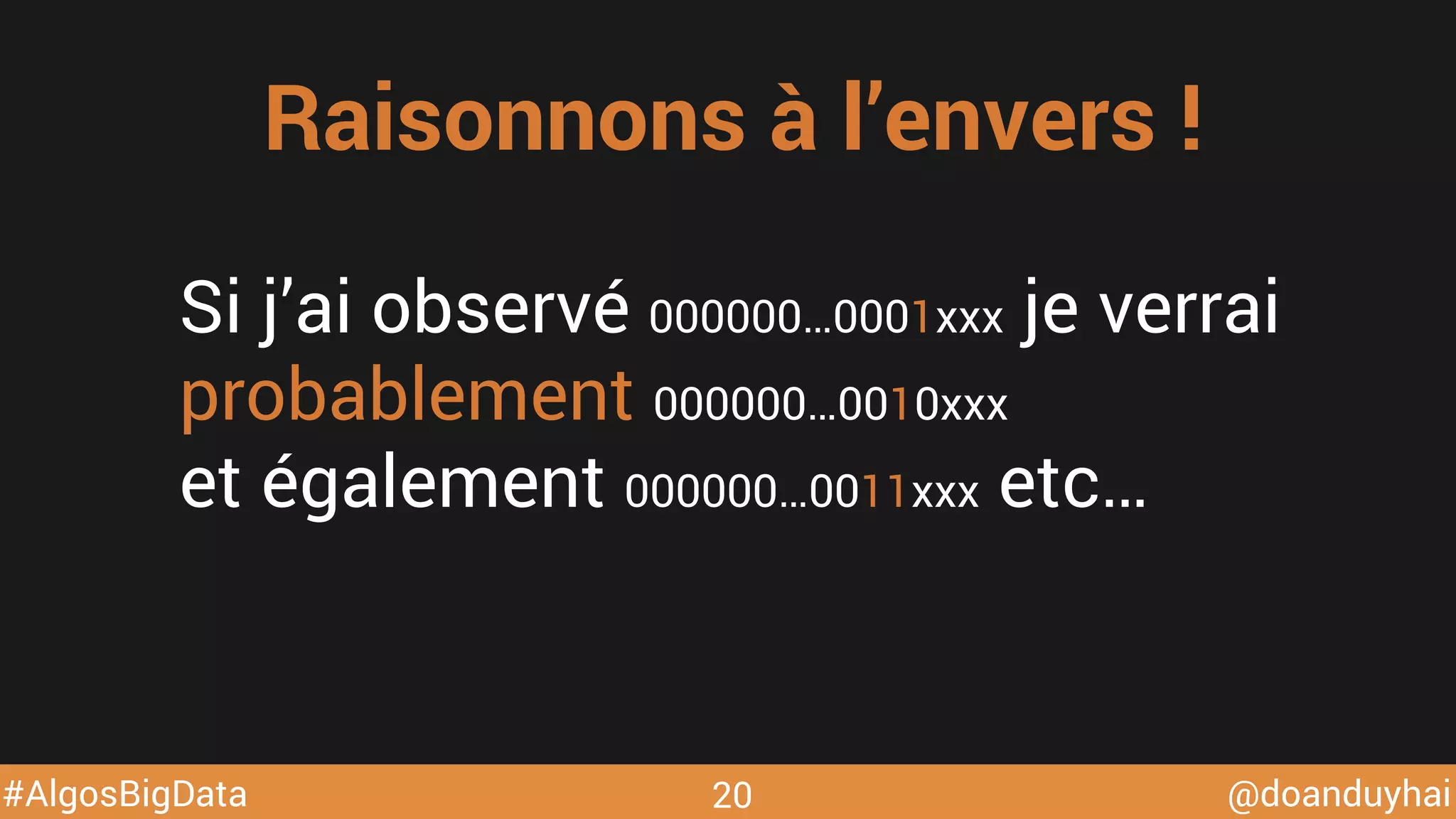 Raisonnons à l’envers !

Si j’ai observé 000000…0001xxx je verrai probablement 000000…0010xxx et également 000000…0011xxx etc…

#AlgosBigData 20 @doanduyhai